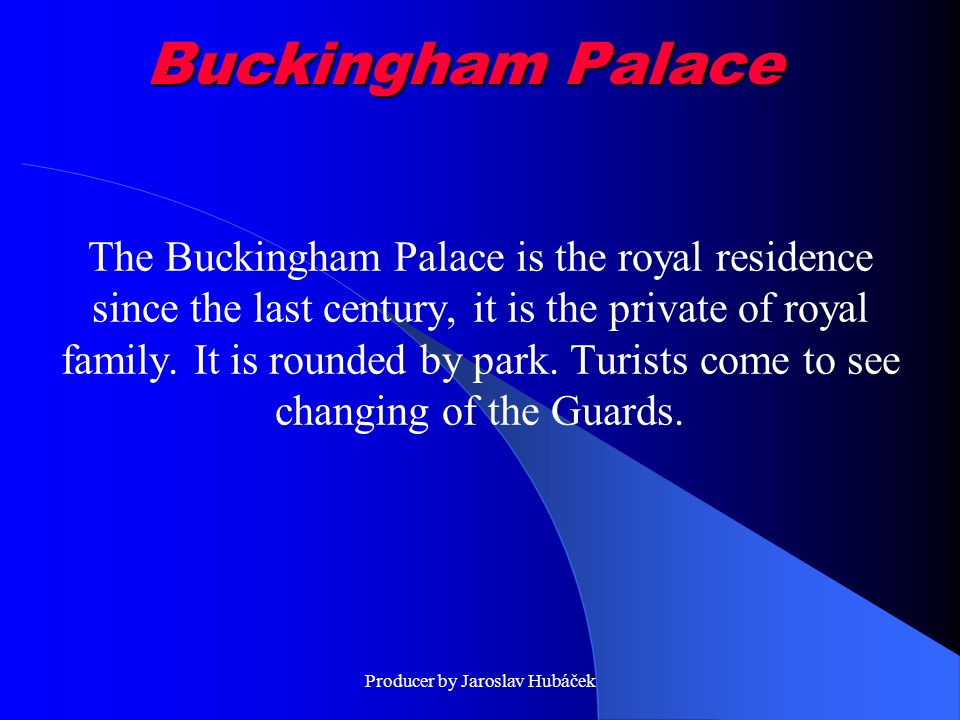 Buckingham Palace

The Buckingham Palace is the royal residence since the last century, it is the private of royal family. It is rounded by park. Turists come to see changing of the Guards.

Producer by Jaroslav Hubáček